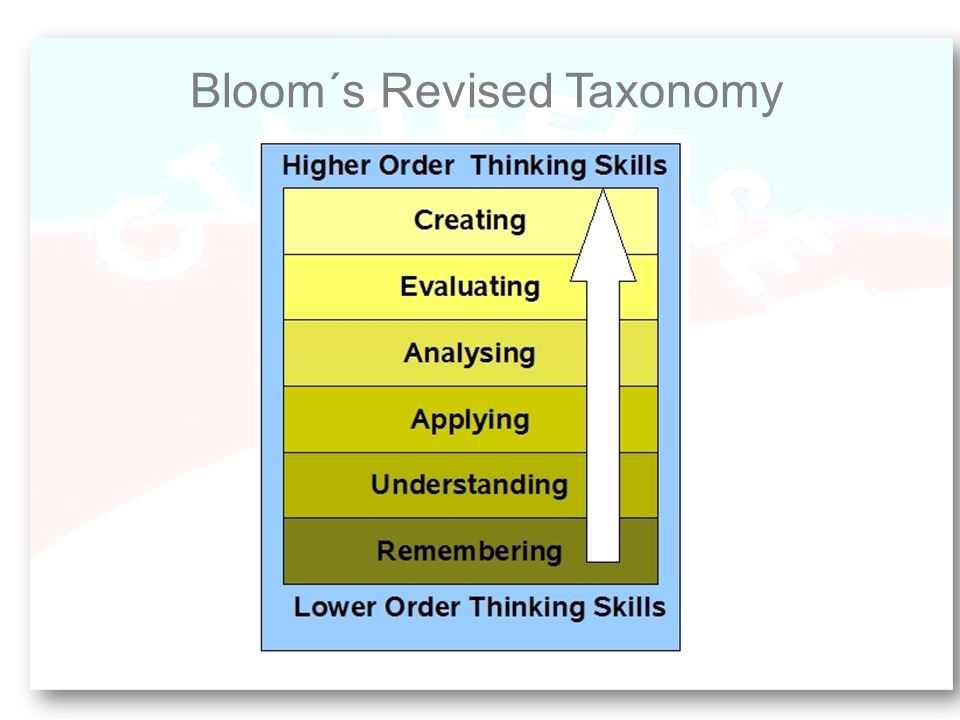 Bloom´s Revised Taxonomy

Higher Order Thinking Skills

Creating

Evaluating

Analysing

Applying

Understanding

Remembering

Lower Order Thinking Skills